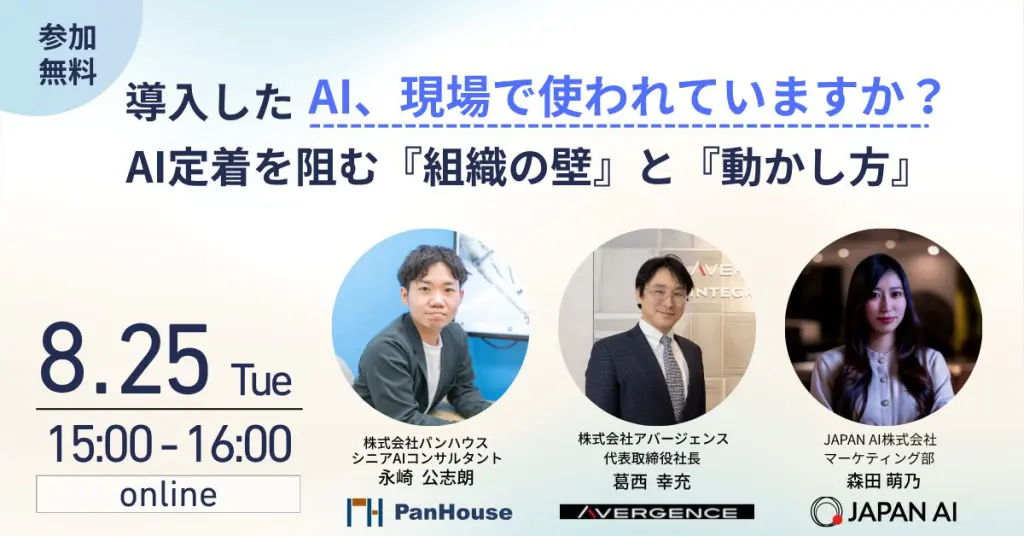 参加
無料

導入した AI、現場で使われていますか？
AI定着を阻む『組織の壁』と『動かし方』

8.25 Tue
15:00 - 16:00
online

株式会社パンハウス
シニアAIコンサルタント
永崎 公志朗
PanHouse

株式会社アバージェンス
代表取締役社長
葛西 幸充
AVERGENCE

JAPAN AI株式会社
マーケティング部
森田 萌乃
JAPAN AI